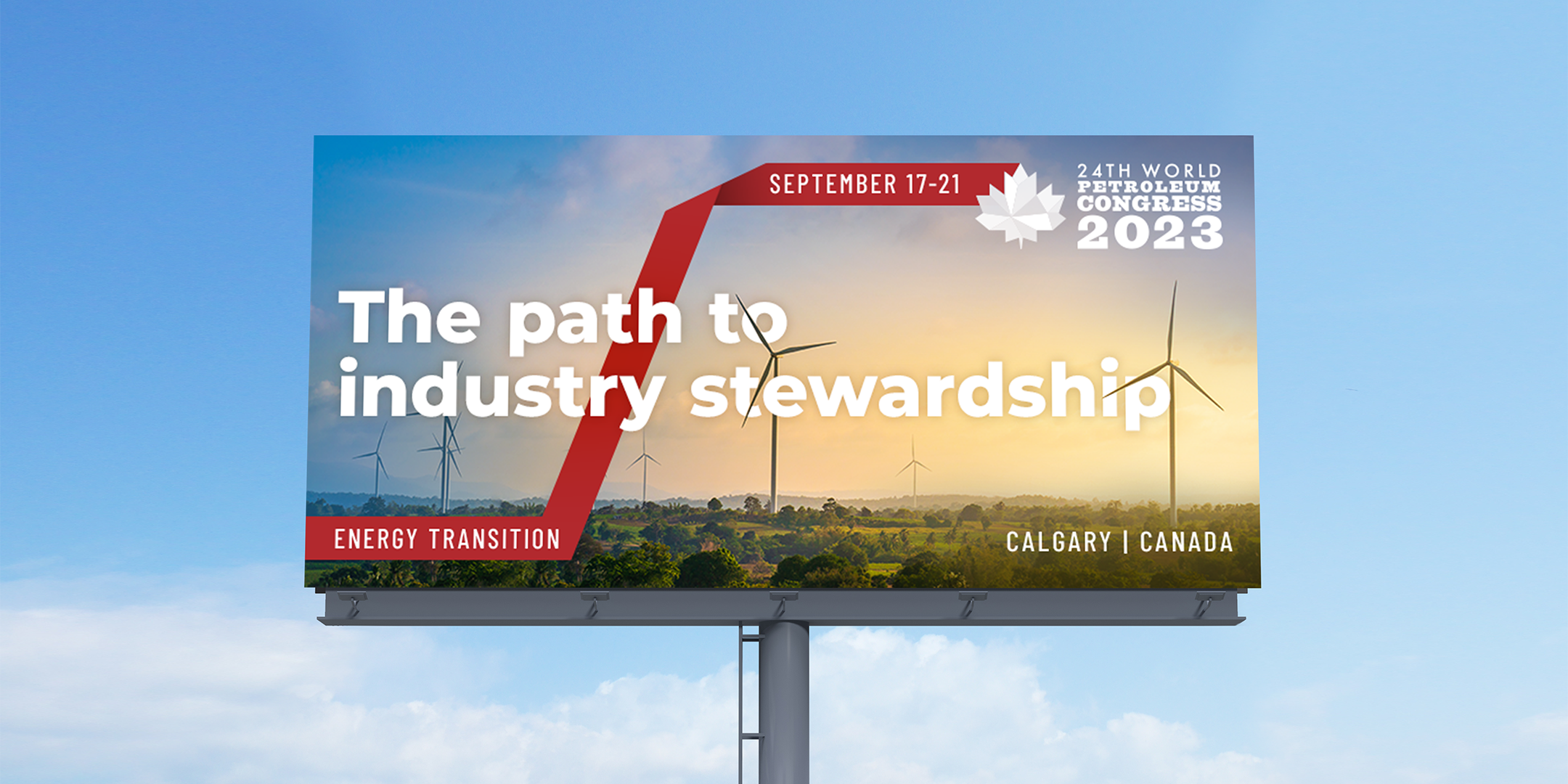 SEPTEMBER 17-21

24TH WORLD
PETROLEUM
CONGRESS
2023

The path to
industry stewardship

ENERGY TRANSITION

CALGARY | CANADA